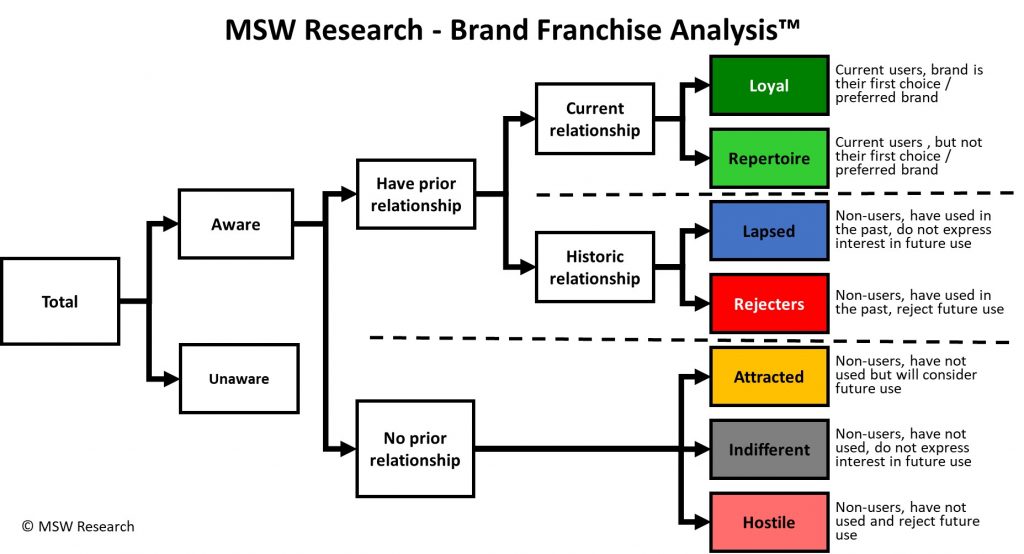 MSW Research - Brand Franchise Analysis™

Total

Aware

Unaware

Have prior relationship

No prior relationship

Current relationship

Historic relationship

Loyal

Current users, brand is their first choice / preferred brand

Repertoire

Current users , but not their first choice / preferred brand

Lapsed

Non-users, have used in the past, do not express interest in future use

Rejecters

Non-users, have used in the past, reject future use

Attracted

Non-users, have not used but will consider future use

Indifferent

Non-users, have not used, do not express interest in future use

Hostile

Non-users, have not used and reject future use

© MSW Research